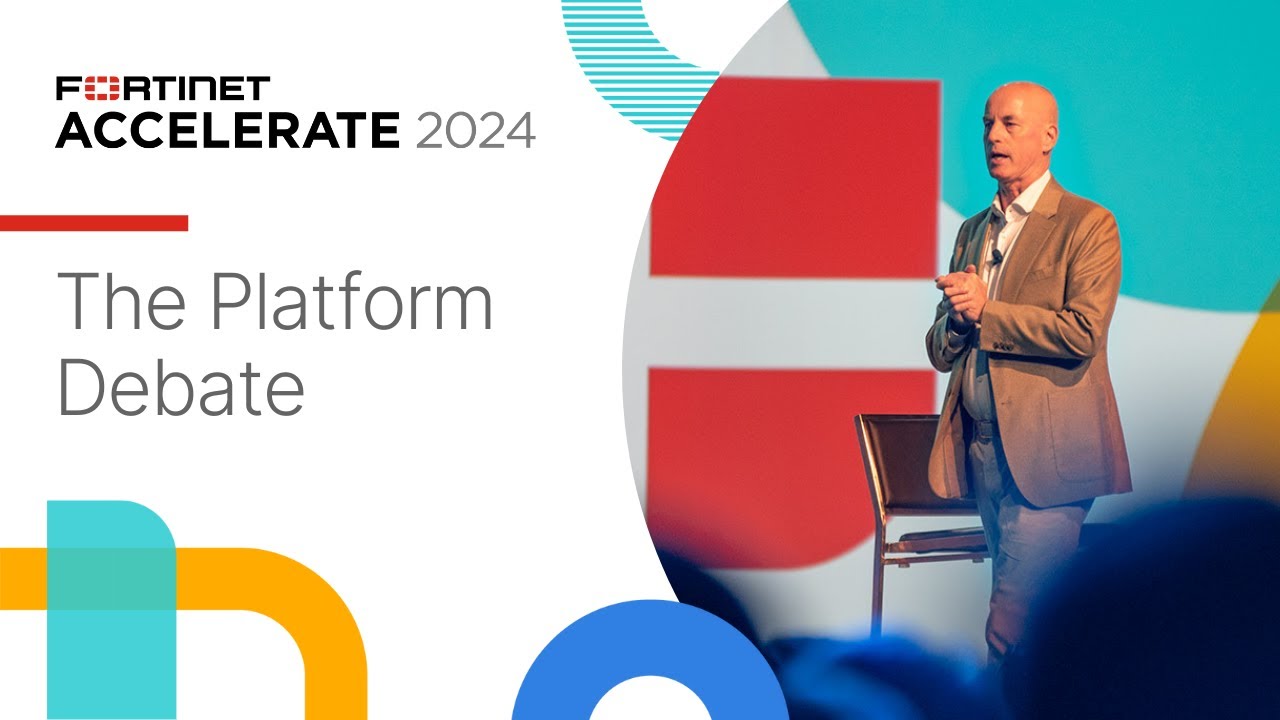 FORTINET
ACCELERATE 2024

The Platform Debate